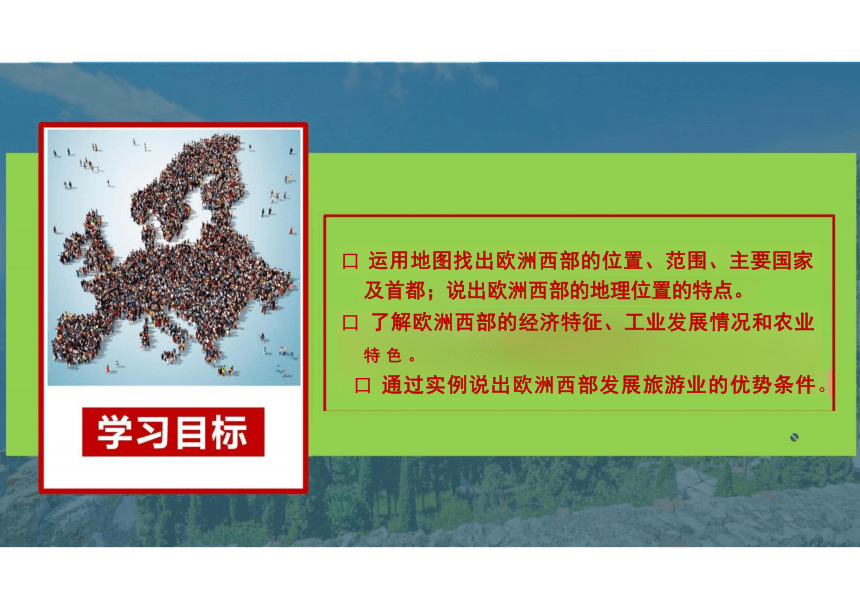 学习目标

□ 运用地图找出欧洲西部的位置、范围、主要国家及首都；说出欧洲西部的地理位置的特点。
□ 了解欧洲西部的经济特征、工业发展情况和农业特色。
□ 通过实例说出欧洲西部发展旅游业的优势条件。